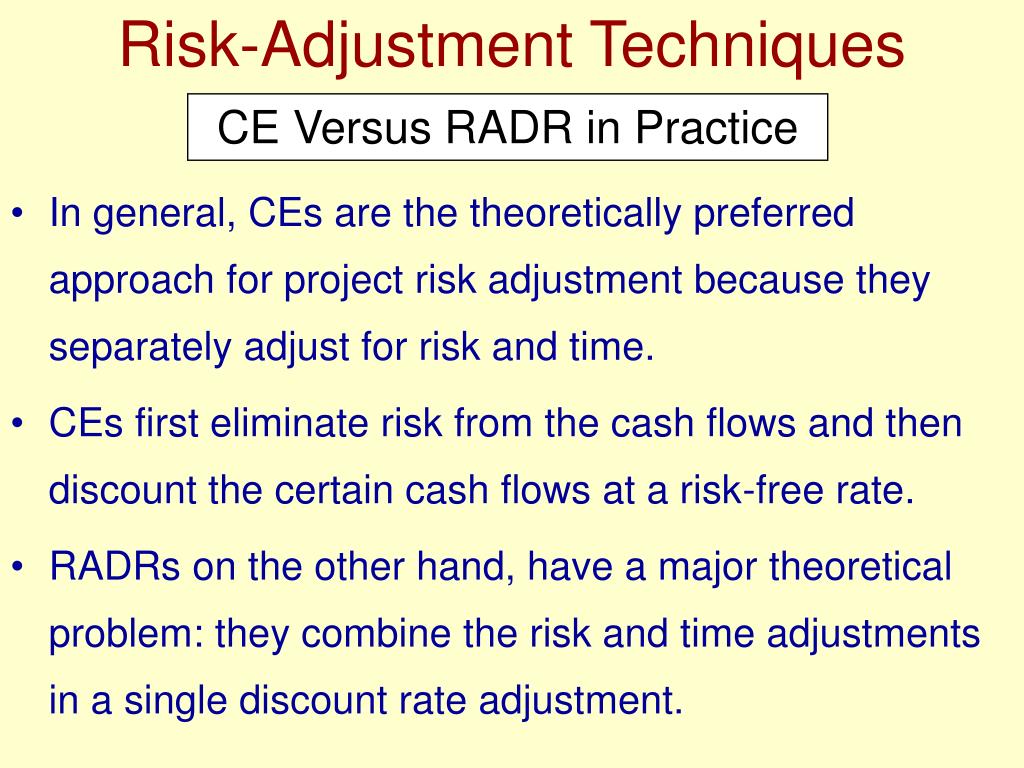 Risk-Adjustment Techniques

CE Versus RADR in Practice

• In general, CEs are the theoretically preferred approach for project risk adjustment because they separately adjust for risk and time.

• CEs first eliminate risk from the cash flows and then discount the certain cash flows at a risk-free rate.

• RADRs on the other hand, have a major theoretical problem: they combine the risk and time adjustments in a single discount rate adjustment.